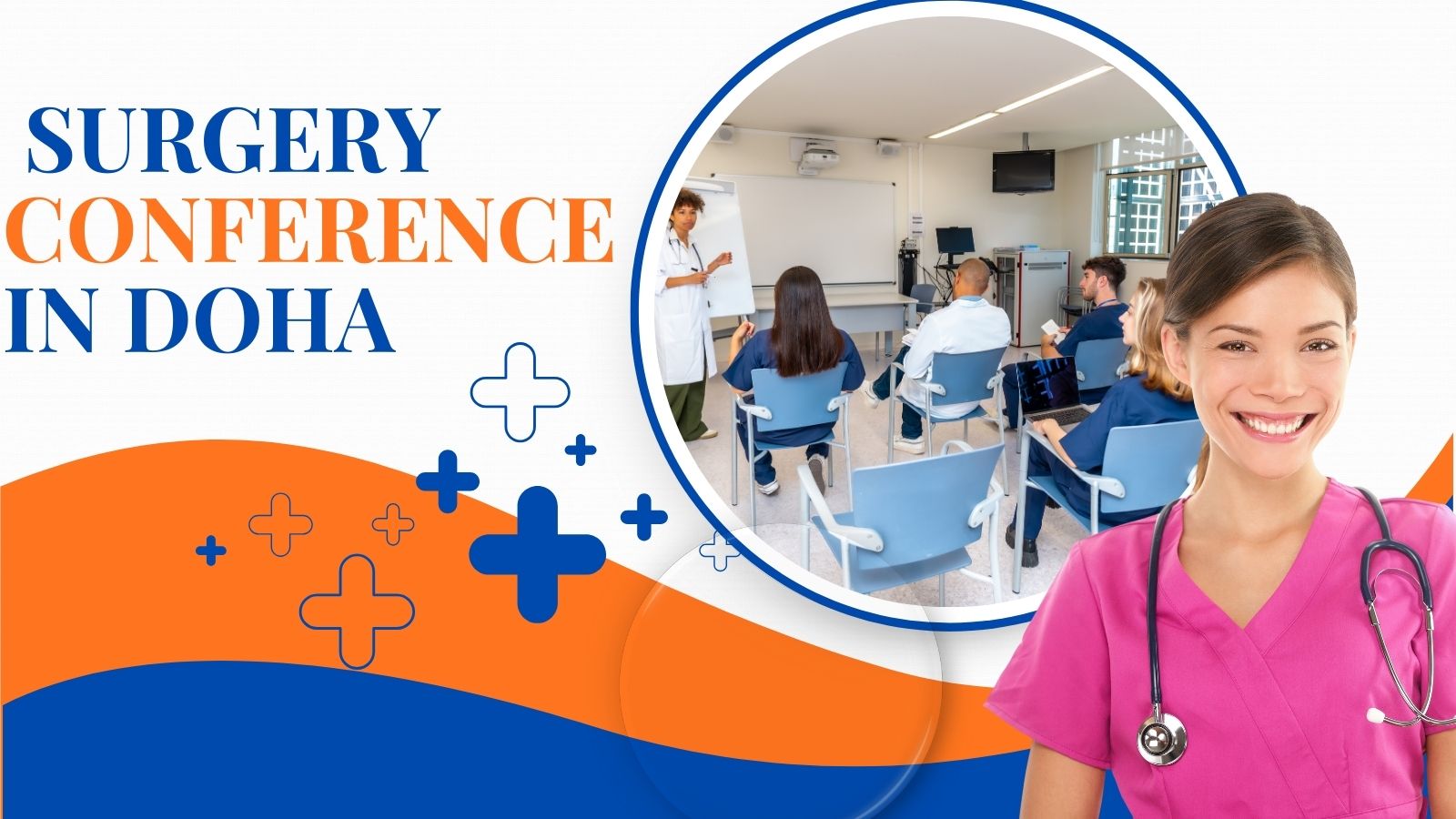 SURGERY
CONFERENCE
IN DOHA